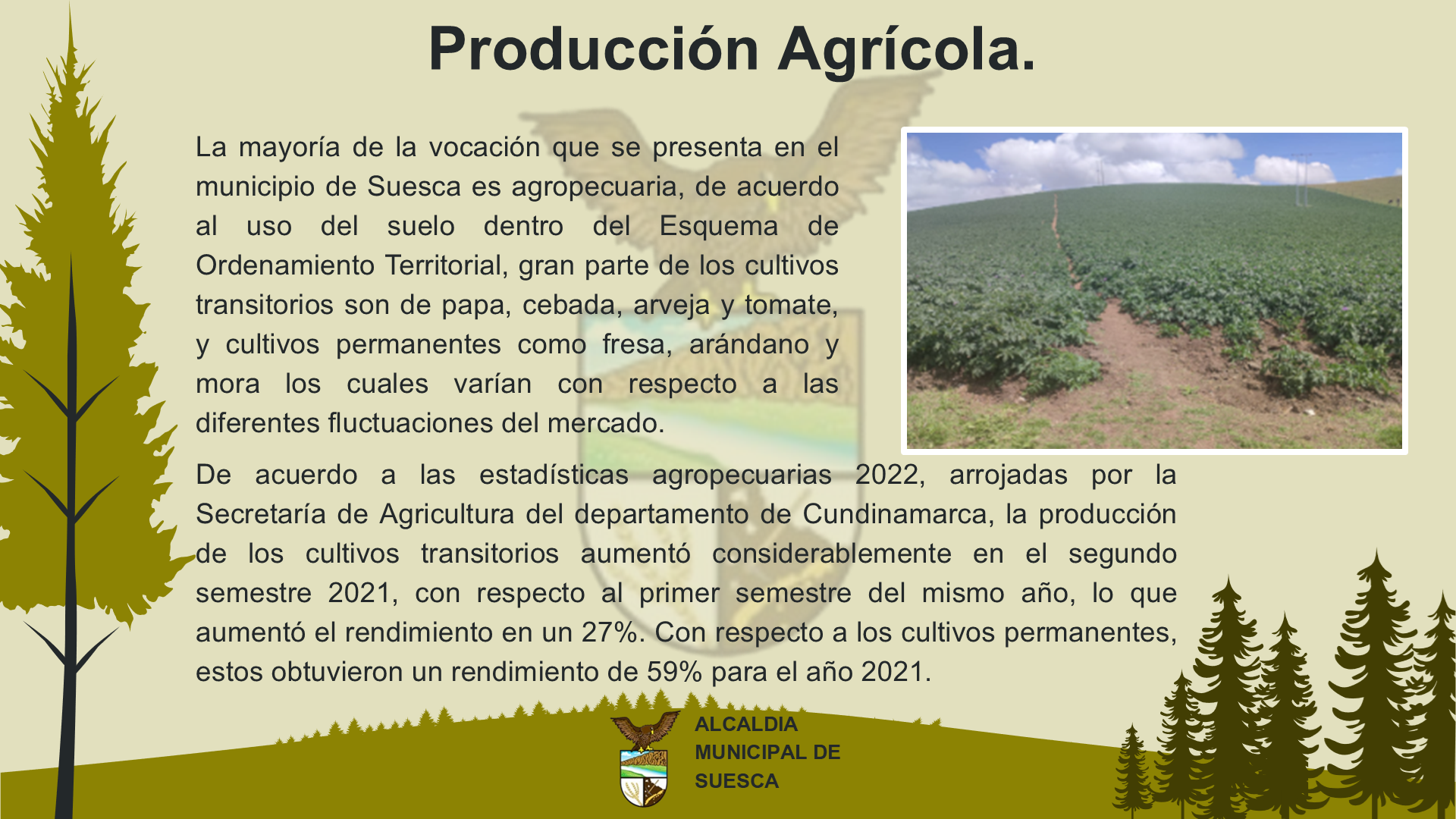 Producción Agrícola.

La mayoría de la vocación que se presenta en el municipio de Suesca es agropecuaria, de acuerdo al uso del suelo dentro del Esquema de Ordenamiento Territorial, gran parte de los cultivos transitorios son de papa, cebada, arveja y tomate, y cultivos permanentes como fresa, arándano y mora los cuales varían con respecto a las diferentes fluctuaciones del mercado.

De acuerdo a las estadísticas agropecuarias 2022, arrojadas por la Secretaría de Agricultura del departamento de Cundinamarca, la producción de los cultivos transitorios aumentó considerablemente en el segundo semestre 2021, con respecto al primer semestre del mismo año, lo que aumentó el rendimiento en un 27%. Con respecto a los cultivos permanentes, estos obtuvieron un rendimiento de 59% para el año 2021.

ALCALDIA MUNICIPAL DE SUESCA